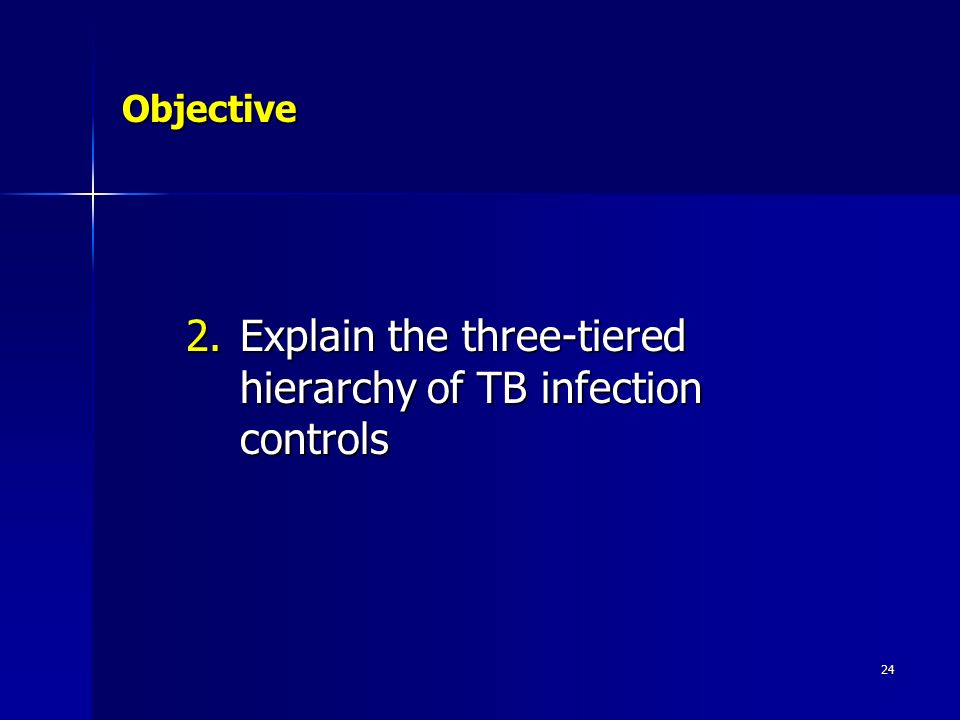 Objective

2. Explain the three-tiered hierarchy of TB infection controls

24